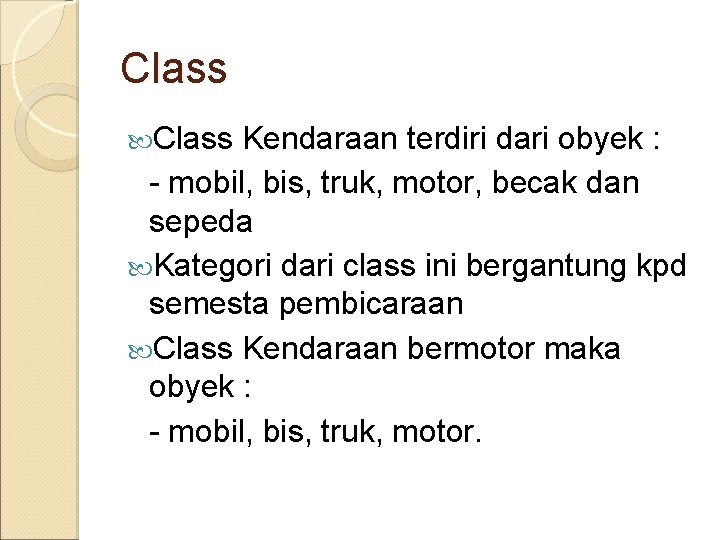 Class

Class Kendaraan terdiri dari obyek :

- mobil, bis, truk, motor, becak dan sepeda

Kategori dari class ini bergantung kpd semesta pembicaraan

Class Kendaraan bermotor maka obyek :

- mobil, bis, truk, motor.